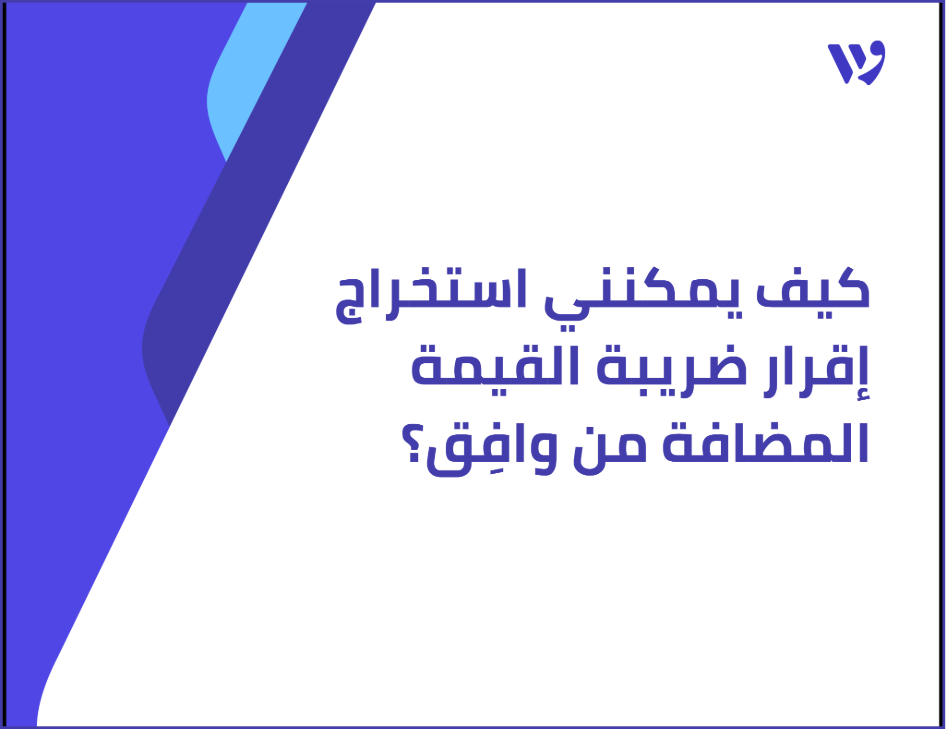 كيف يمكنني استخراج إقرار ضريبة القيمة المضافة من وافِق؟